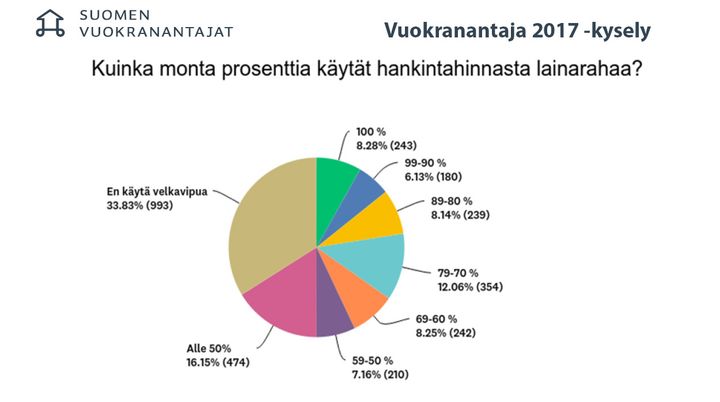 SUOMEN
VUOKRANANTAJAT

Vuokranantaja 2017 -kysely

Kuinka monta prosenttia käytät hankintahinnasta lainarahaa?

100 %
8.28% (243)

99-90 %
6.13% (180)

89-80 %
8.14% (239)

79-70 %
12.06% (354)

69-60 %
8.25% (242)

59-50 %
7.16% (210)

Alle 50%
16.15% (474)

En käytä velkavipua
33.83% (993)